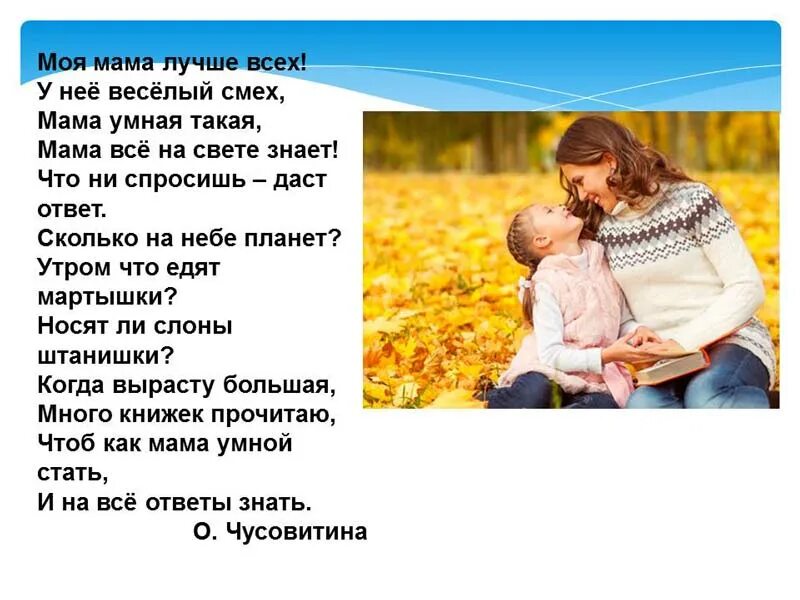 Моя мама лучше всех!
У неё весёлый смех,
Мама умная такая,
Мама всё на свете знает!
Что ни спросишь – даст ответ.
Сколько на небе планет?
Утром что едят мартышки?
Носят ли слоны штанишки?
Когда вырасту большая,
Много книжек прочитаю,
Чтоб как мама умной стать,
И на всё ответы знать.
О. Чусовитина